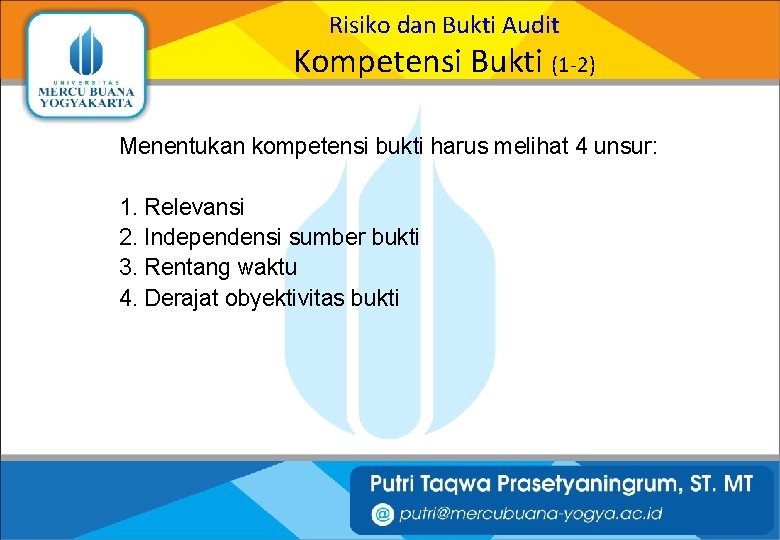 UNIVERSITAS
MERCU BUANA
YOGYAKARTA

Risiko dan Bukti Audit
Kompetensi Bukti (1-2)

Menentukan kompetensi bukti harus melihat 4 unsur:

1. Relevansi
2. Independensi sumber bukti
3. Rentang waktu
4. Derajat obyektivitas bukti

Putri Taqwa Prasetyaningrum, ST. MT
@ putri@mercubuana-yogya.ac.id